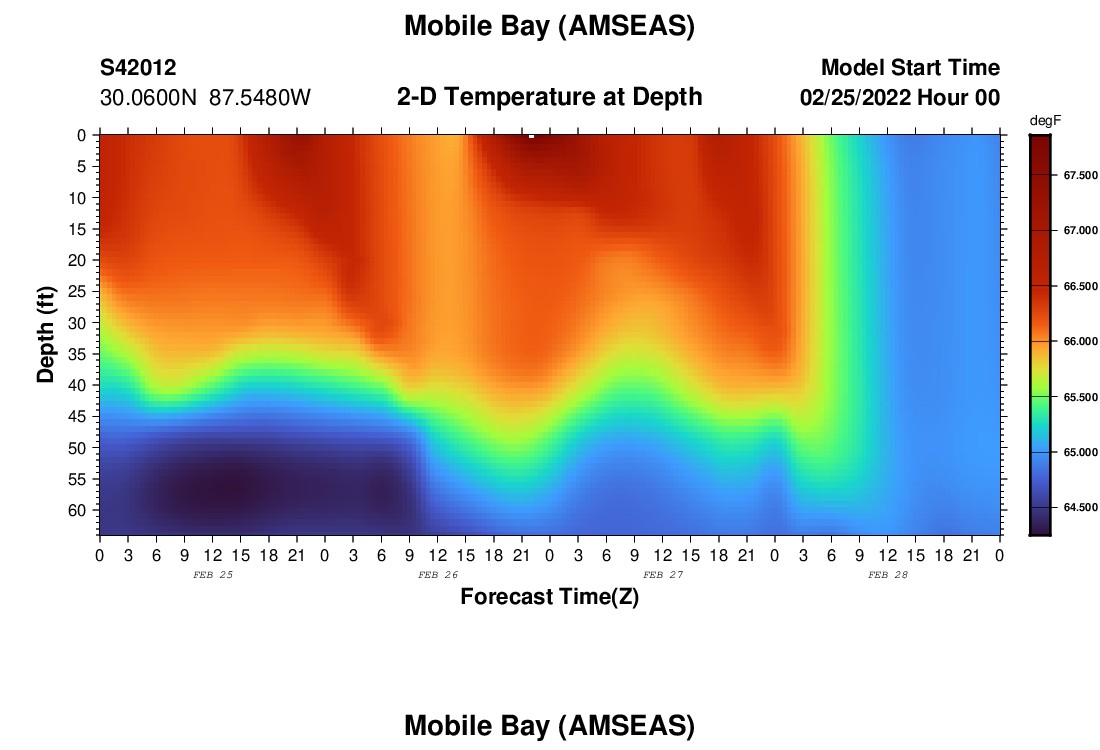 Mobile Bay (AMSEAS)

S42012
30.0600N 87.5480W

2-D Temperature at Depth

Model Start Time
02/25/2022 Hour 00

degF
67.500
67.000
66.500
66.000
65.500
65.000
64.500

Depth (ft)
0
5
10
15
20
25
30
35
40
45
50
55
60

0 3 6 9 12 15 18 21 0 3 6 9 12 15 18 21 0 3 6 9 12 15 18 21 0 3 6 9 12 15 18 21 0

FEB 25
FEB 26
FEB 27
FEB 28

Forecast Time(Z)

Mobile Bay (AMSEAS)